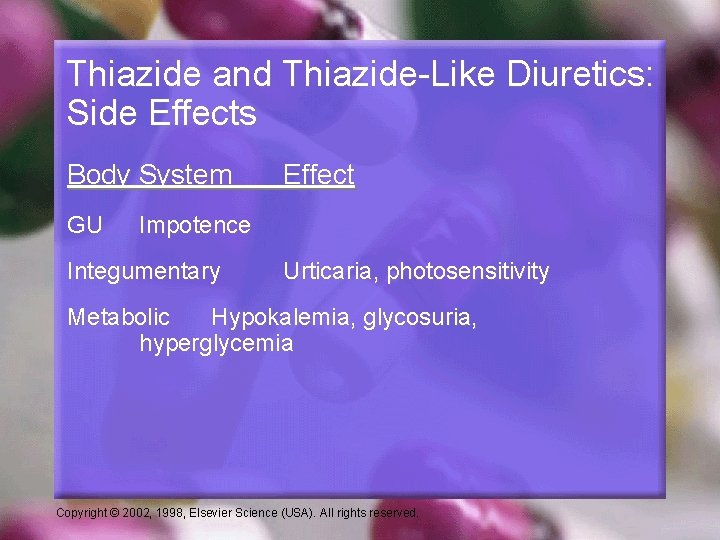 Thiazide and Thiazide-Like Diuretics: Side Effects

| Body System | Effect |
|---|---|
| GU | Impotence |
| Integumentary | Urticaria, photosensitivity |
| Metabolic | Hypokalemia, glycosuria, hyperglycemia |

Copyright © 2002, 1998, Elsevier Science (USA). All rights reserved.